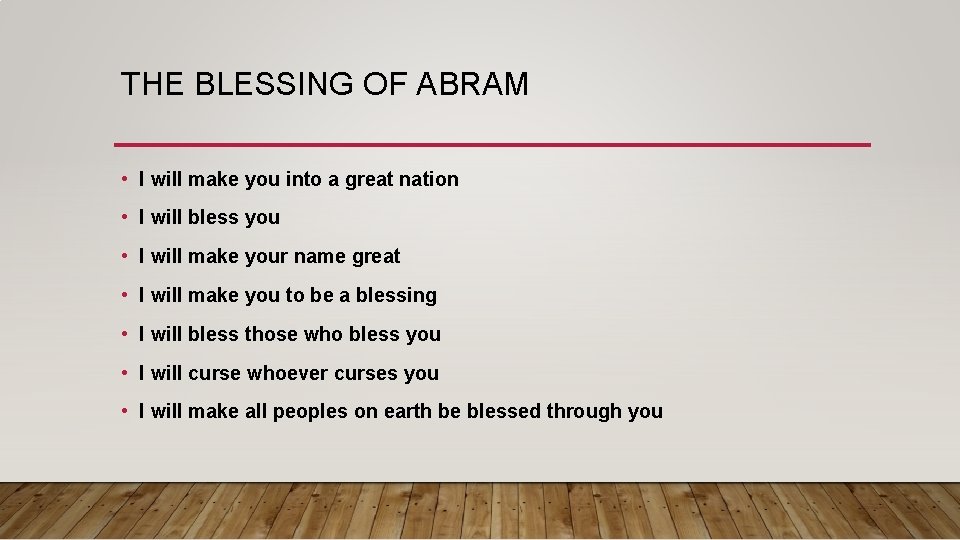 THE BLESSING OF ABRAM

• I will make you into a great nation
• I will bless you
• I will make your name great
• I will make you to be a blessing
• I will bless those who bless you
• I will curse whoever curses you
• I will make all peoples on earth be blessed through you